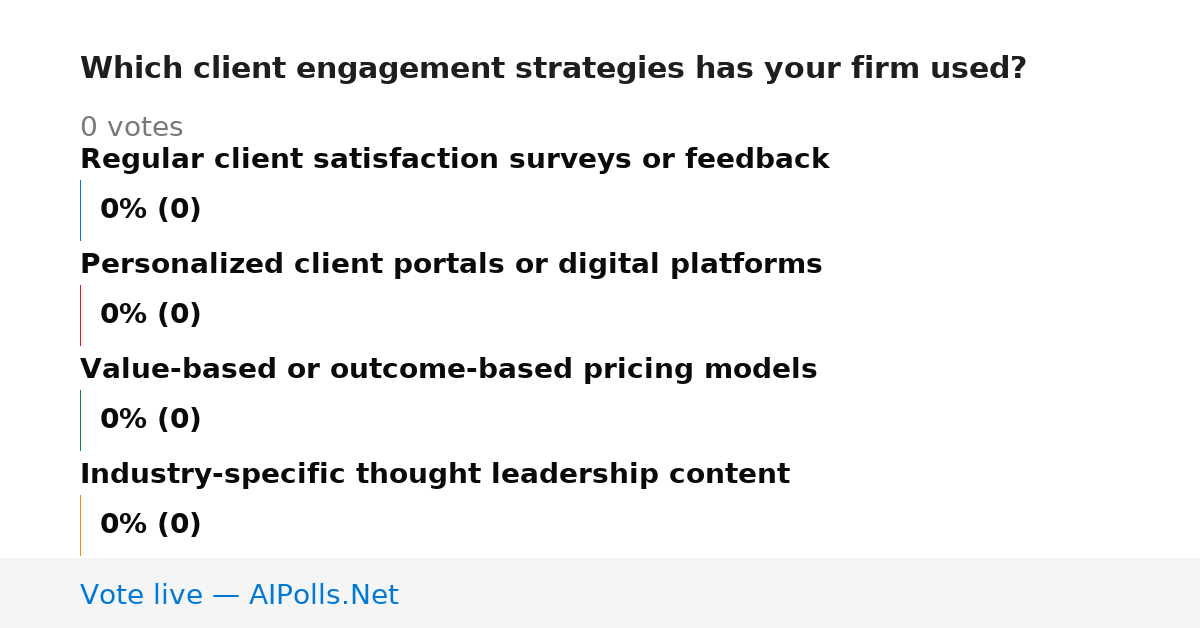 Which client engagement strategies has your firm used?

0 votes

Regular client satisfaction surveys or feedback

0% (0)

Personalized client portals or digital platforms

0% (0)

Value-based or outcome-based pricing models

0% (0)

Industry-specific thought leadership content

0% (0)

Vote live — AIPolls.Net